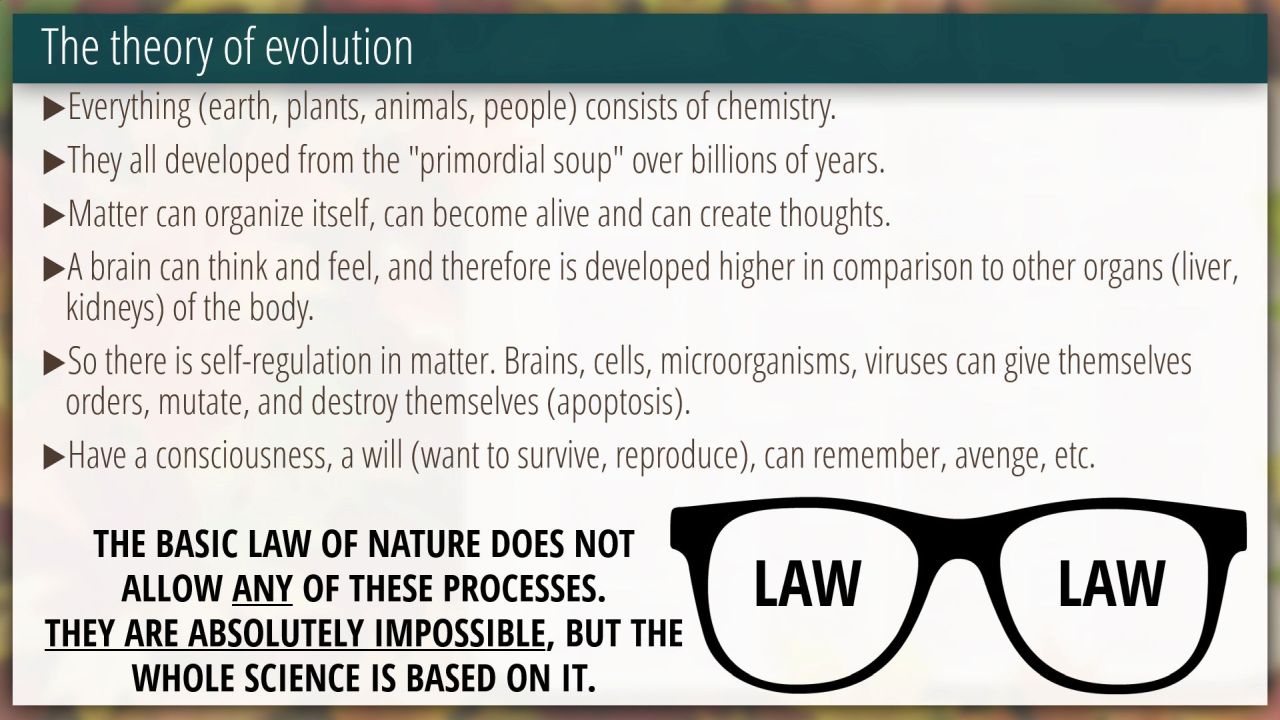 The theory of evolution

▶Everything (earth, plants, animals, people) consists of chemistry.

▶They all developed from the "primordial soup" over billions of years.

▶Matter can organize itself, can become alive and can create thoughts.

▶A brain can think and feel, and therefore is developed higher in comparison to other organs (liver, kidneys) of the body.

▶So there is self-regulation in matter. Brains, cells, microorganisms, viruses can give themselves orders, mutate, and destroy themselves (apoptosis).

▶Have a consciousness, a will (want to survive, reproduce), can remember, avenge, etc.

THE BASIC LAW OF NATURE DOES NOT ALLOW ANY OF THESE PROCESSES. THEY ARE ABSOLUTELY IMPOSSIBLE, BUT THE WHOLE SCIENCE IS BASED ON IT.

LAW LAW